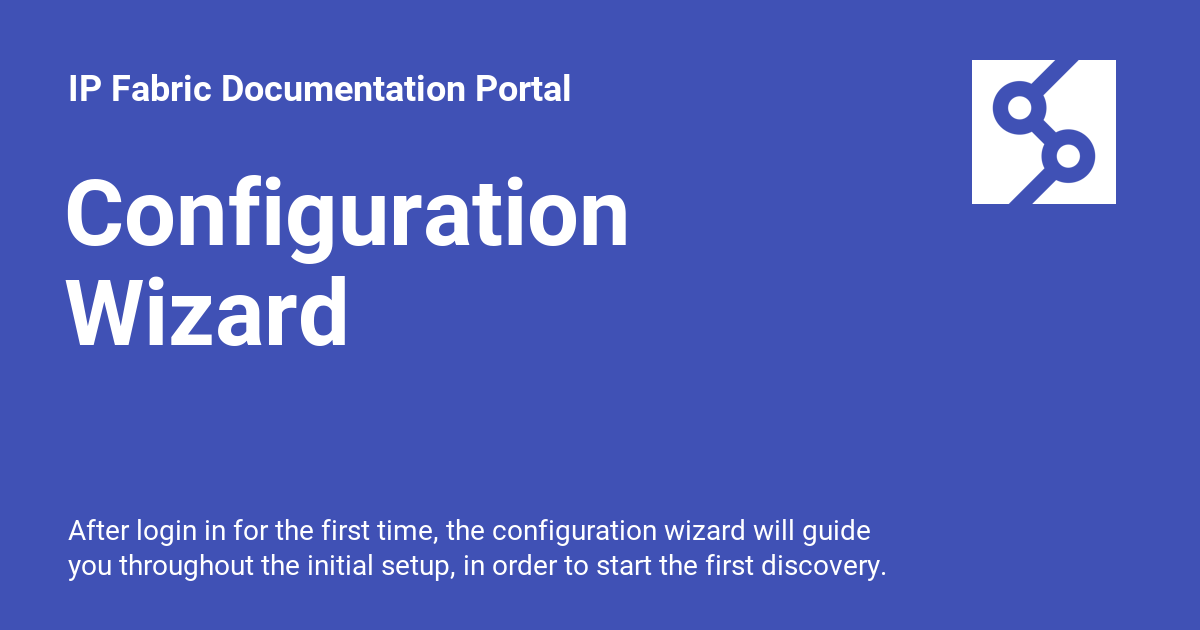 IP Fabric Documentation Portal

Configuration Wizard

After login in for the first time, the configuration wizard will guide you throughout the initial setup, in order to start the first discovery.